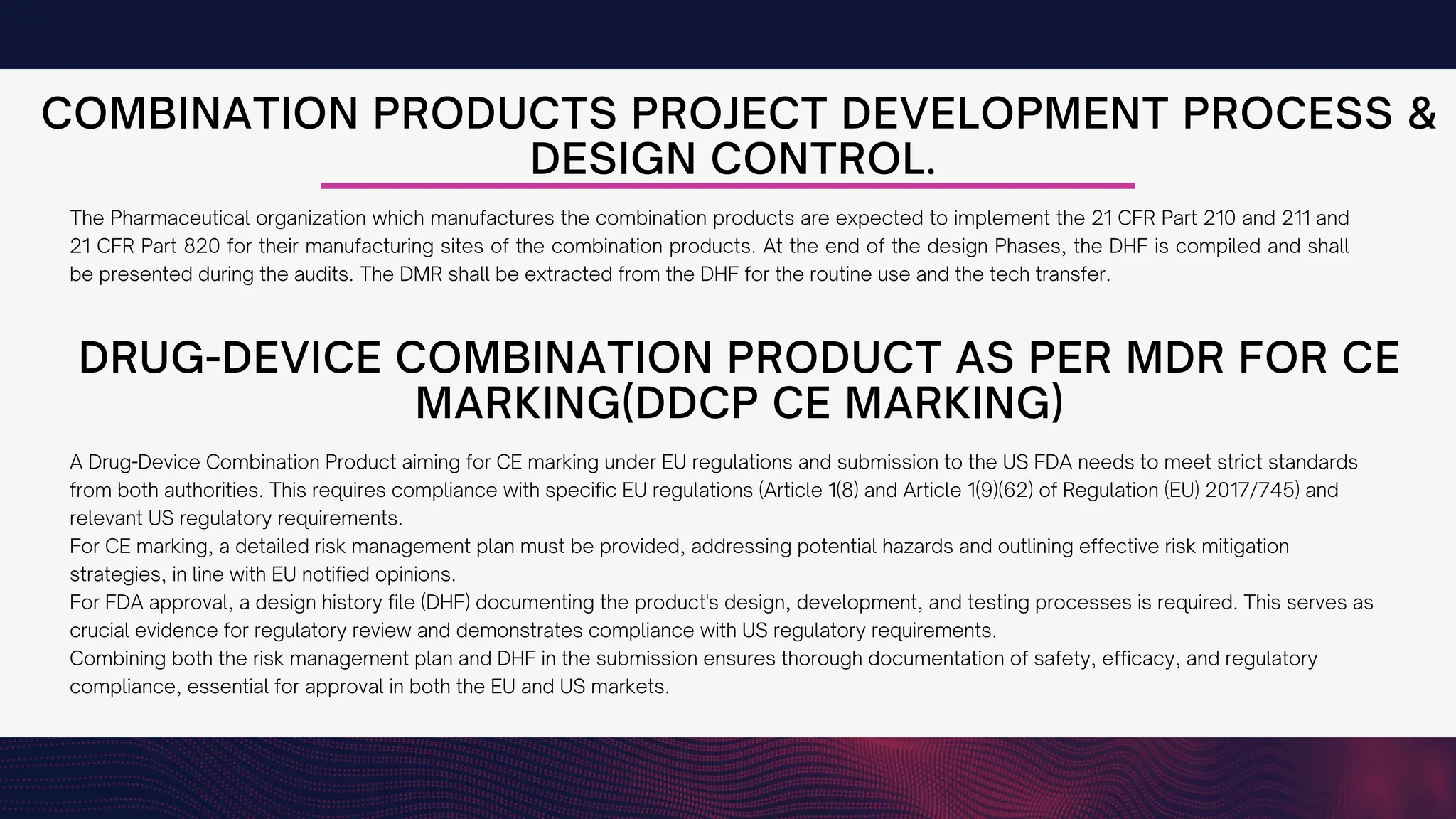 COMBINATION PRODUCTS PROJECT DEVELOPMENT PROCESS & DESIGN CONTROL.

The Pharmaceutical organization which manufactures the combination products are expected to implement the 21 CFR Part 210 and 211 and 21 CFR Part 820 for their manufacturing sites of the combination products. At the end of the design Phases, the DHF is compiled and shall be presented during the audits. The DMR shall be extracted from the DHF for the routine use and the tech transfer.

DRUG-DEVICE COMBINATION PRODUCT AS PER MDR FOR CE MARKING(DDCP CE MARKING)

A Drug-Device Combination Product aiming for CE marking under EU regulations and submission to the US FDA needs to meet strict standards from both authorities. This requires compliance with specific EU regulations (Article 1(8) and Article 1(9)(62) of Regulation (EU) 2017/745) and relevant US regulatory requirements.
For CE marking, a detailed risk management plan must be provided, addressing potential hazards and outlining effective risk mitigation strategies, in line with EU notified opinions.
For FDA approval, a design history file (DHF) documenting the product's design, development, and testing processes is required. This serves as crucial evidence for regulatory review and demonstrates compliance with US regulatory requirements.
Combining both the risk management plan and DHF in the submission ensures thorough documentation of safety, efficacy, and regulatory compliance, essential for approval in both the EU and US markets.